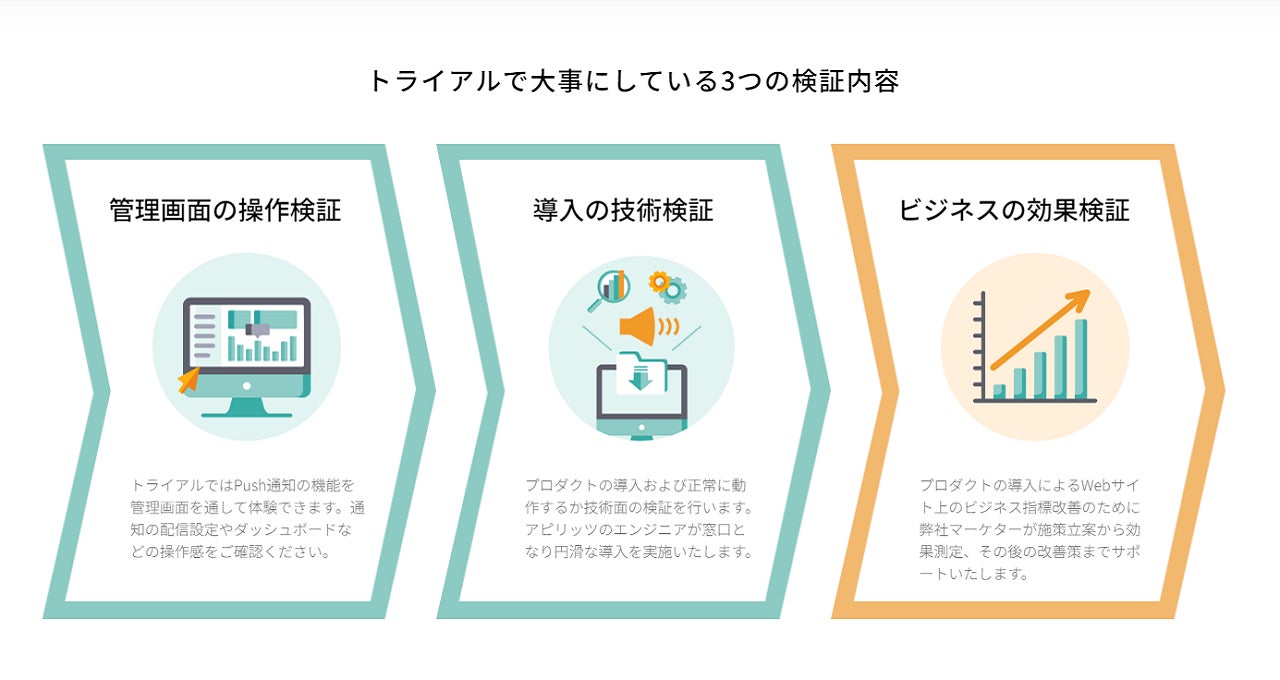 トライアルで大事にしている3つの検証内容

管理画面の操作検証

トライアルではPush通知の機能を管理画面を通して体験できます。通知の配信設定やダッシュボードなどの操作感をご確認ください。

導入の技術検証

プロダクトの導入および正常に動作するか技術面の検証を行います。アピリッツのエンジニアが窓口となり円滑な導入を実施いたします。

ビジネスの効果検証

プロダクトの導入によるWebサイト上のビジネス指標改善のために弊社マーケターが施策立案から効果測定、その後の改善策までサポートいたします。